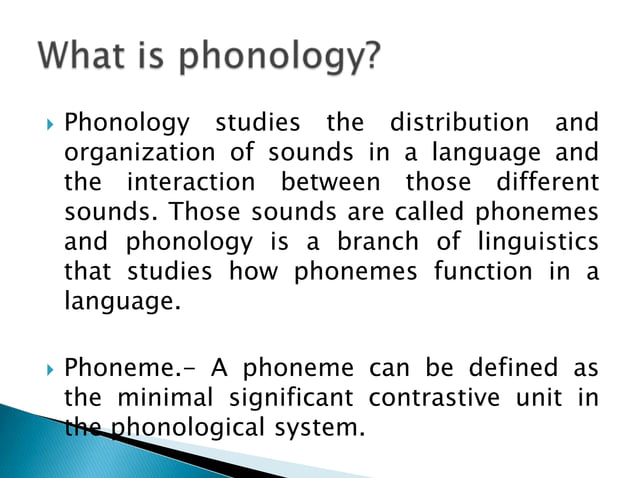 What is phonology?

Phonology studies the distribution and organization of sounds in a language and the interaction between those different sounds. Those sounds are called phonemes and phonology is a branch of linguistics that studies how phonemes function in a language.

Phoneme.- A phoneme can be defined as the minimal significant contrastive unit in the phonological system.